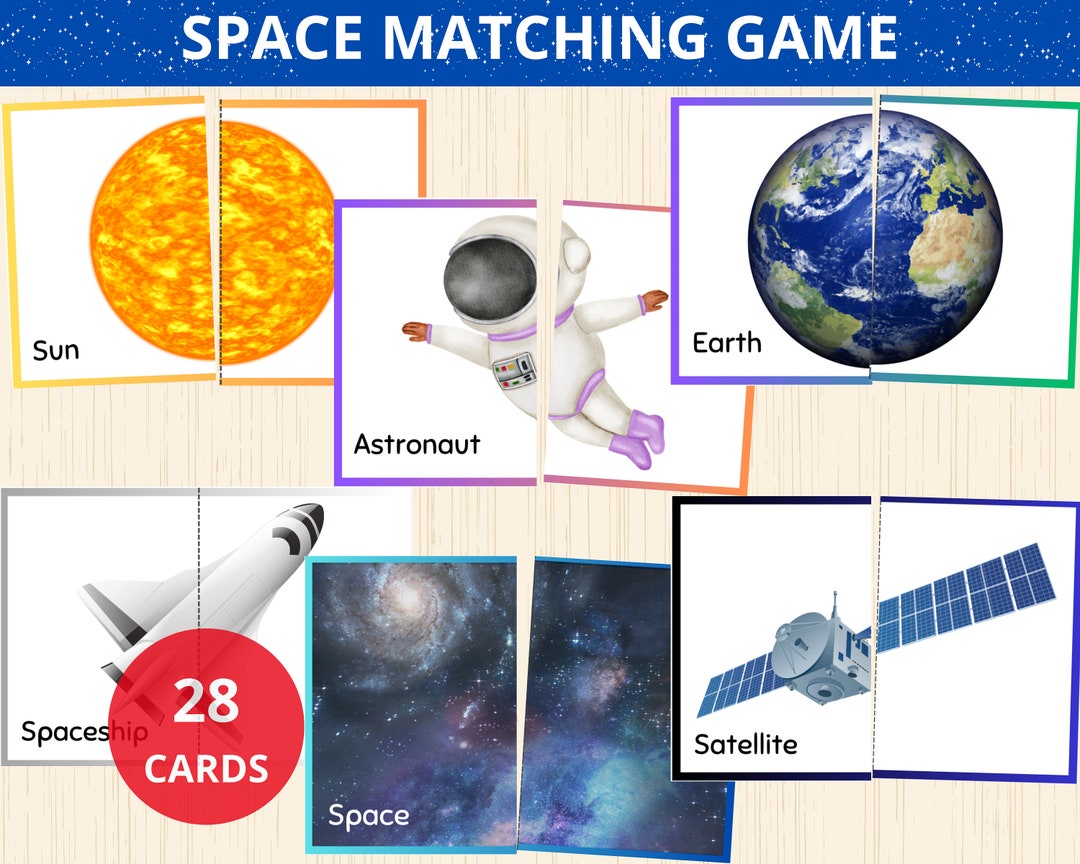 SPACE MATCHING GAME

Sun

Astronaut

Earth

Spaceship

28 CARDS

Space

Satellite